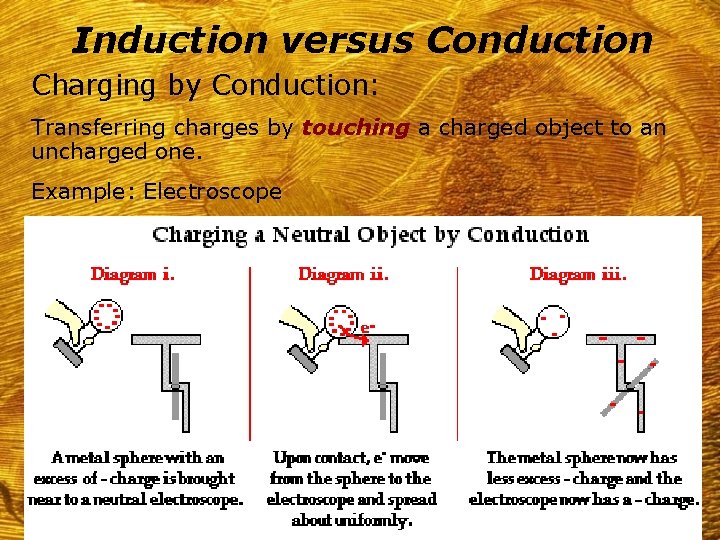 Induction versus Conduction

Charging by Conduction:

Transferring charges by touching a charged object to an uncharged one.

Example: Electroscope

Charging a Neutral Object by Conduction

Diagram i.

A metal sphere with an excess of - charge is brought near to a neutral electroscope.

Diagram ii.

$e^-$

Upon contact, $e^-$ move from the sphere to the electroscope and spread about uniformly.

Diagram iii.

The metal sphere now has less excess - charge and the electroscope now has a - charge.